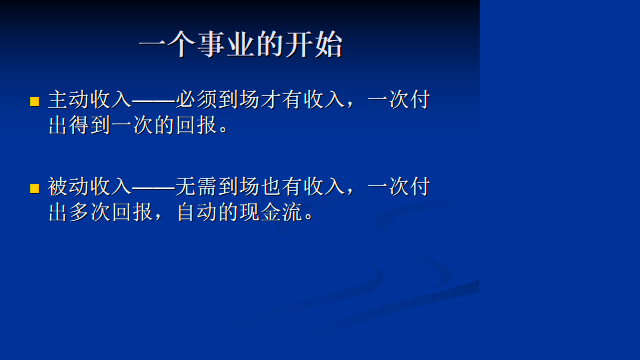 一个事业的开始

主动收入——必须到场才有收入，一次付出得到一次的回报。

被动收入——无需到场也有收入，一次付出多次回报，自动的现金流。